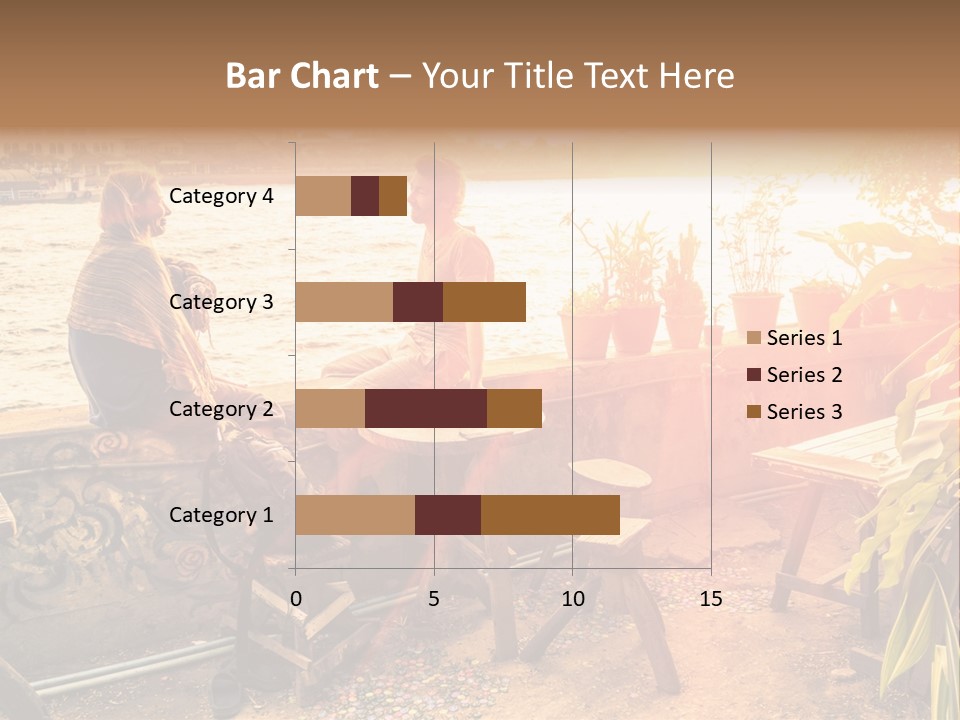 Bar Chart – Your Title Text Here

Category 4
Category 3
Category 2
Category 1

0
5
10
15

Series 1
Series 2
Series 3